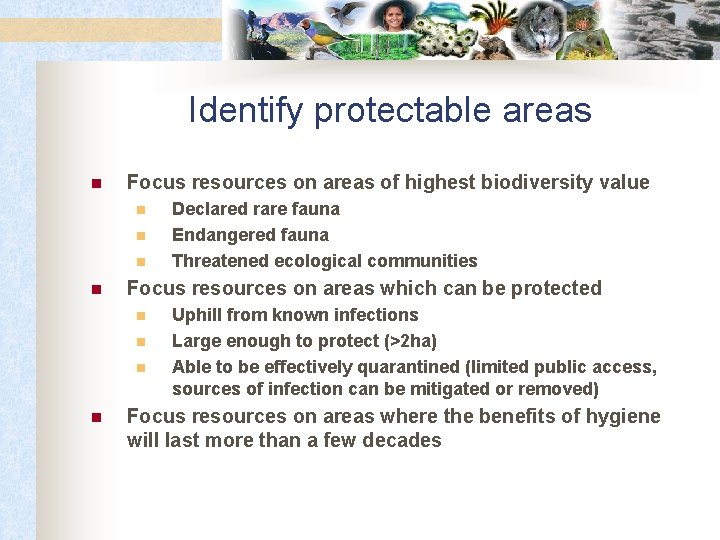 Identify protectable areas

- Focus resources on areas of highest biodiversity value
  - Declared rare fauna
  - Endangered fauna
  - Threatened ecological communities
- Focus resources on areas which can be protected
  - Uphill from known infections
  - Large enough to protect (>2ha)
  - Able to be effectively quarantined (limited public access, sources of infection can be mitigated or removed)
- Focus resources on areas where the benefits of hygiene will last more than a few decades